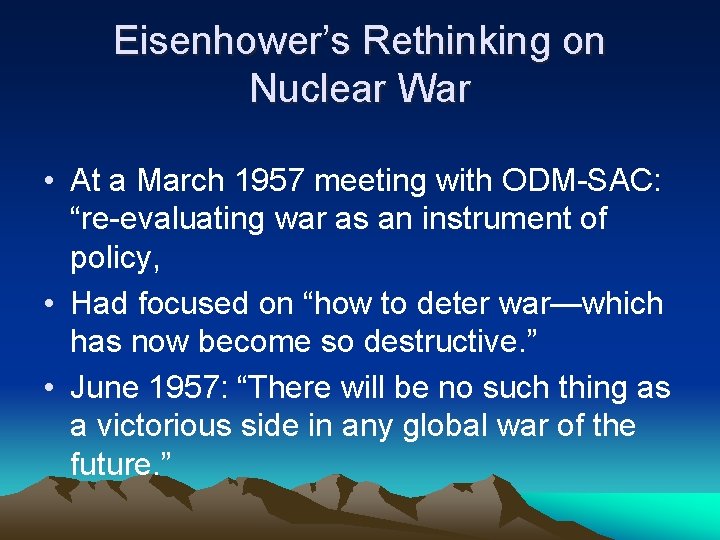 Eisenhower’s Rethinking on Nuclear War

• At a March 1957 meeting with ODM-SAC: “re-evaluating war as an instrument of policy,

• Had focused on “how to deter war—which has now become so destructive.”

• June 1957: “There will be no such thing as a victorious side in any global war of the future.”